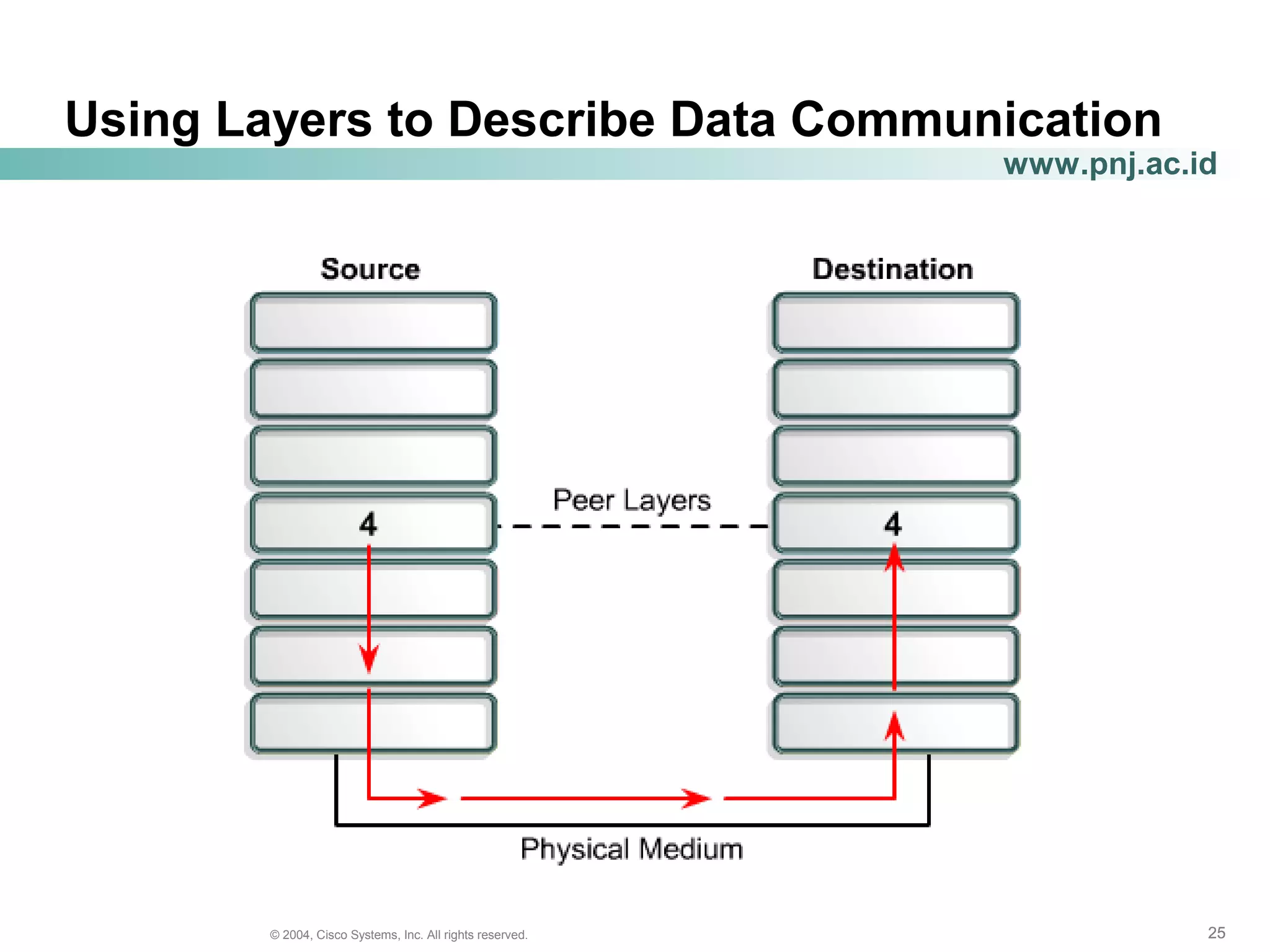 Using Layers to Describe Data Communication

www.pnj.ac.id

Source

Destination

4

Peer Layers

4

Physical Medium

© 2004, Cisco Systems, Inc. All rights reserved.

25